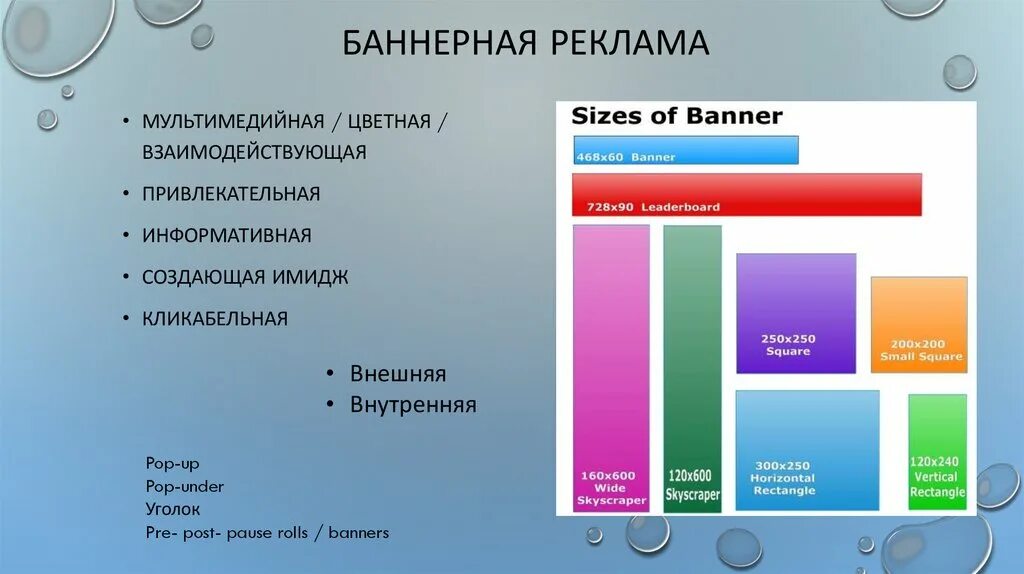 БАННЕРНАЯ РЕКЛАМА

• МУЛЬТИМЕДИЙНАЯ / ЦВЕТНАЯ / ВЗАИМОДЕЙСТВУЮЩАЯ
• ПРИВЛЕКАТЕЛЬНАЯ
• ИНФОРМАТИВНАЯ
• СОЗДАЮЩАЯ ИМИДЖ
• КЛИКАБЕЛЬНАЯ

• Внешняя
• Внутренняя

Pop-up
Pop-under
Уголок
Pre- post- pause rolls / banners

Sizes of Banner

468x60 Banner

728x90 Leaderboard

160x600 Wide Skyscraper

120x600 Skyscraper

250x250 Square

200x200 Small Square

300x250 Horizontal Rectangle

120x240 Vertical Rectangle